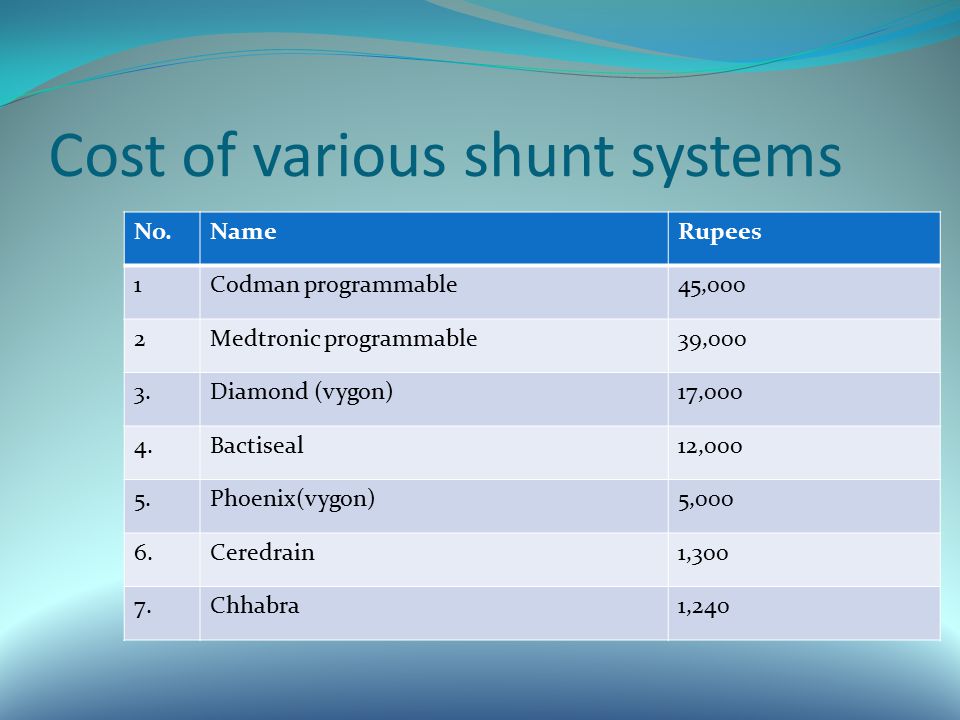 Cost of various shunt systems

| No. | Name | Rupees |
|---|---|---|
| 1 | Codman programmable | 45,000 |
| 2 | Medtronic programmable | 39,000 |
| 3. | Diamond (vygon) | 17,000 |
| 4. | Bactiseal | 12,000 |
| 5. | Phoenix(vygon) | 5,000 |
| 6. | Ceredrain | 1,300 |
| 7. | Chhabra | 1,240 |